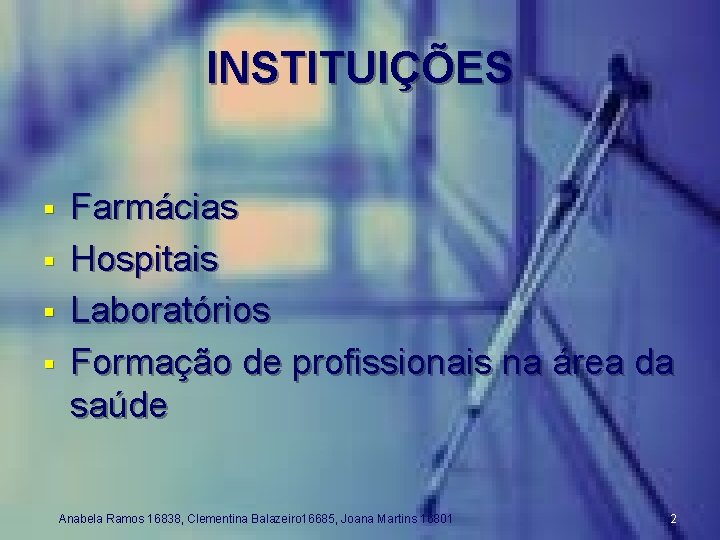 INSTITUIÇÕES

- Farmácias
- Hospitais
- Laboratórios
- Formação de profissionais na área da saúde

Anabela Ramos 16838, Clementina Balazeiro16685, Joana Martins 16801

2